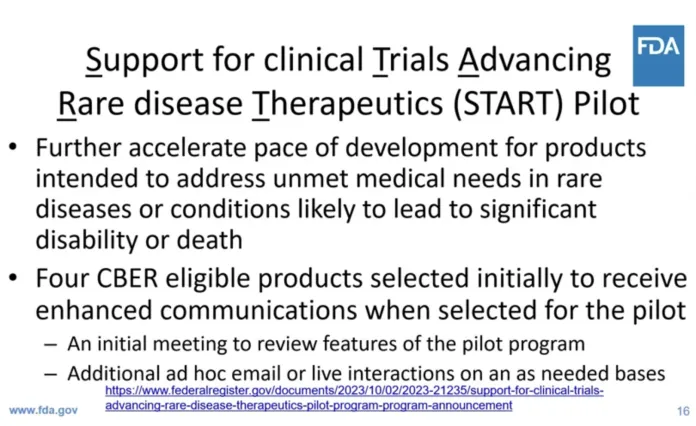 FDA

Support for clinical Trials Advancing Rare disease Therapeutics (START) Pilot

• Further accelerate pace of development for products intended to address unmet medical needs in rare diseases or conditions likely to lead to significant disability or death

• Four CBER eligible products selected initially to receive enhanced communications when selected for the pilot

– An initial meeting to review features of the pilot program

– Additional ad hoc email or live interactions on an as needed bases

https://www.federalregister.gov/documents/2023/10/02/2023-21235/support-for-clinical-trials-advancing-rare-disease-therapeutics-pilot-program-program-announcement

www.fda.gov

16